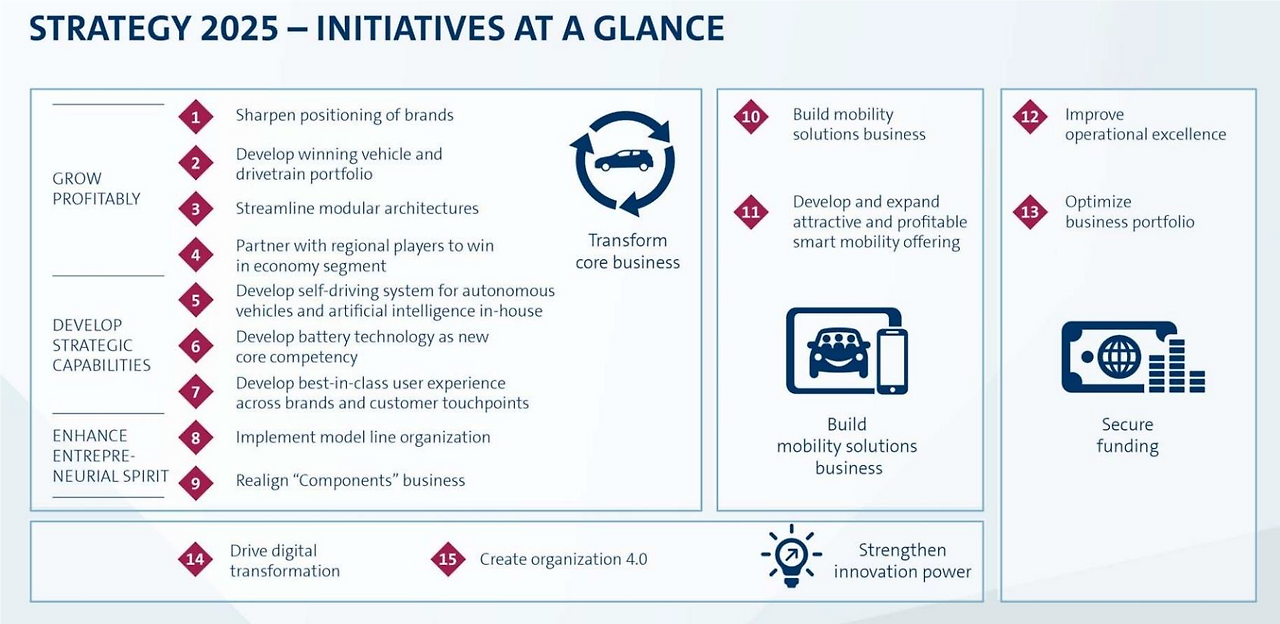 STRATEGY 2025 – INITIATIVES AT A GLANCE

GROW PROFITABLY

1 Sharpen positioning of brands

2 Develop winning vehicle and drivetrain portfolio

3 Streamline modular architectures

4 Partner with regional players to win in economy segment

DEVELOP STRATEGIC CAPABILITIES

5 Develop self-driving system for autonomous vehicles and artificial intelligence in-house

6 Develop battery technology as new core competency

7 Develop best-in-class user experience across brands and customer touchpoints

ENHANCE ENTREPRENEURIAL SPIRIT

8 Implement model line organization

9 Realign "Components" business

Transform core business

10 Build mobility solutions business

11 Develop and expand attractive and profitable smart mobility offering

Build mobility solutions business

12 Improve operational excellence

13 Optimize business portfolio

Secure funding

14 Drive digital transformation

15 Create organization 4.0

Strengthen innovation power